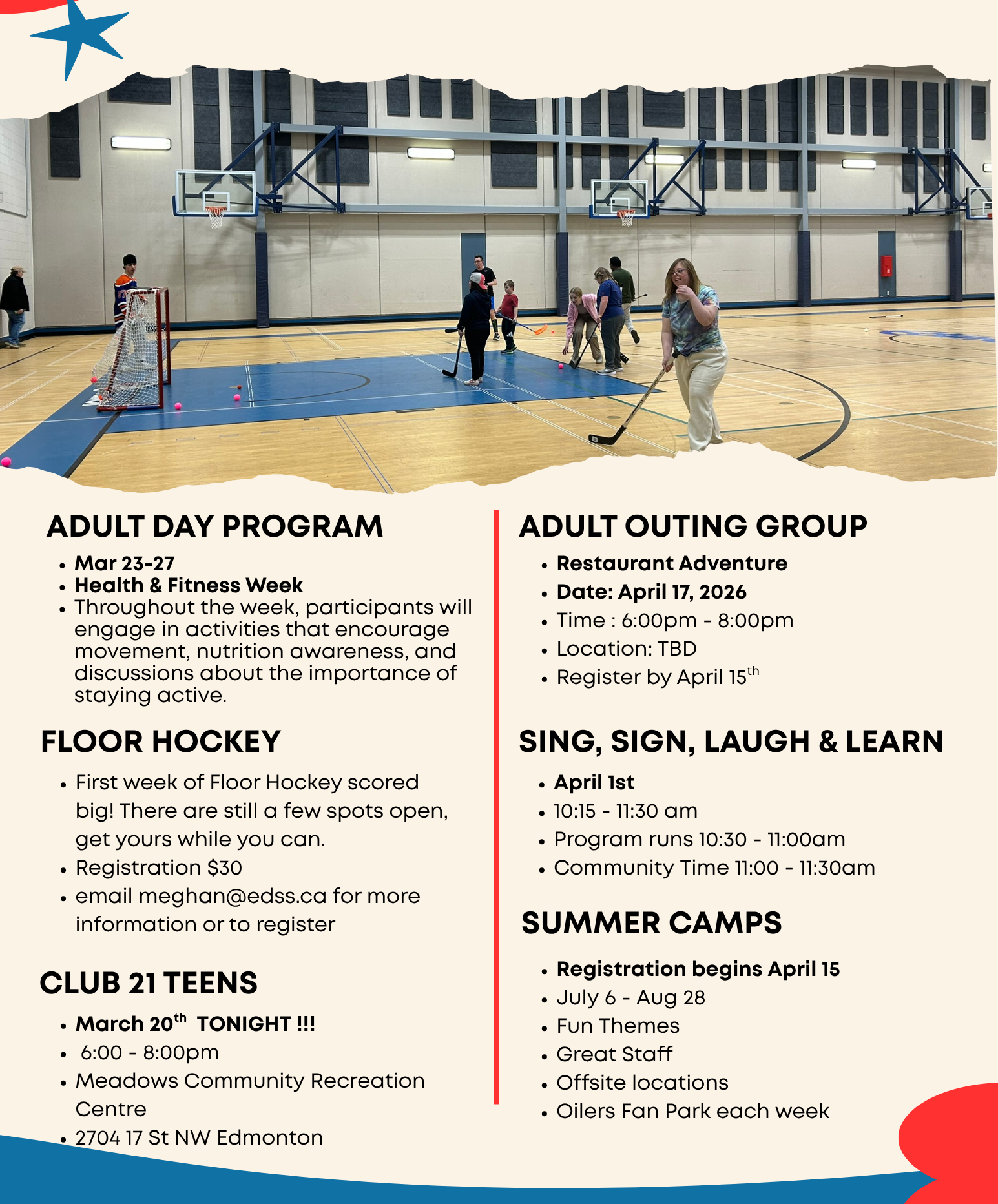 ADULT DAY PROGRAM

- Mar 23-27
- Health & Fitness Week
- Throughout the week, participants will engage in activities that encourage movement, nutrition awareness, and discussions about the importance of staying active.

FLOOR HOCKEY

- First week of Floor Hockey scored big! There are still a few spots open, get yours while you can.
- Registration $30
- email meghan@edss.ca for more information or to register

CLUB 21 TEENS

- March 20$^{th}$ TONIGHT !!!
- 6:00 - 8:00pm
- Meadows Community Recreation Centre
- 2704 17 St NW Edmonton

ADULT OUTING GROUP

- Restaurant Adventure
- Date: April 17, 2026
- Time : 6:00pm - 8:00pm
- Location: TBD
- Register by April 15$^{th}$

SING, SIGN, LAUGH & LEARN

- April 1st
- 10:15 - 11:30 am
- Program runs 10:30 - 11:00am
- Community Time 11:00 - 11:30am

SUMMER CAMPS

- Registration begins April 15
- July 6 - Aug 28
- Fun Themes
- Great Staff
- Offsite locations
- Oilers Fan Park each week